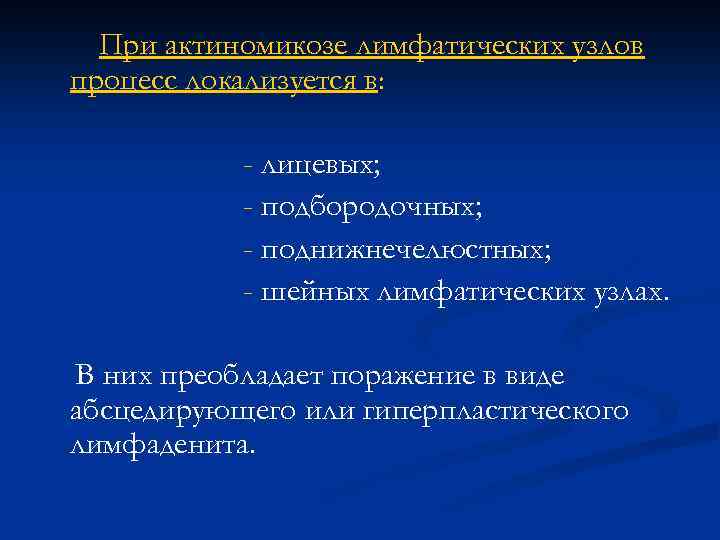 При актиномикозе лимфатических узлов процесс локализуется в:

- лицевых;
- подбородочных;
- поднижнечелюстных;
- шейных лимфатических узлах.

В них преобладает поражение в виде абсцедирующего или гиперпластического лимфаденита.